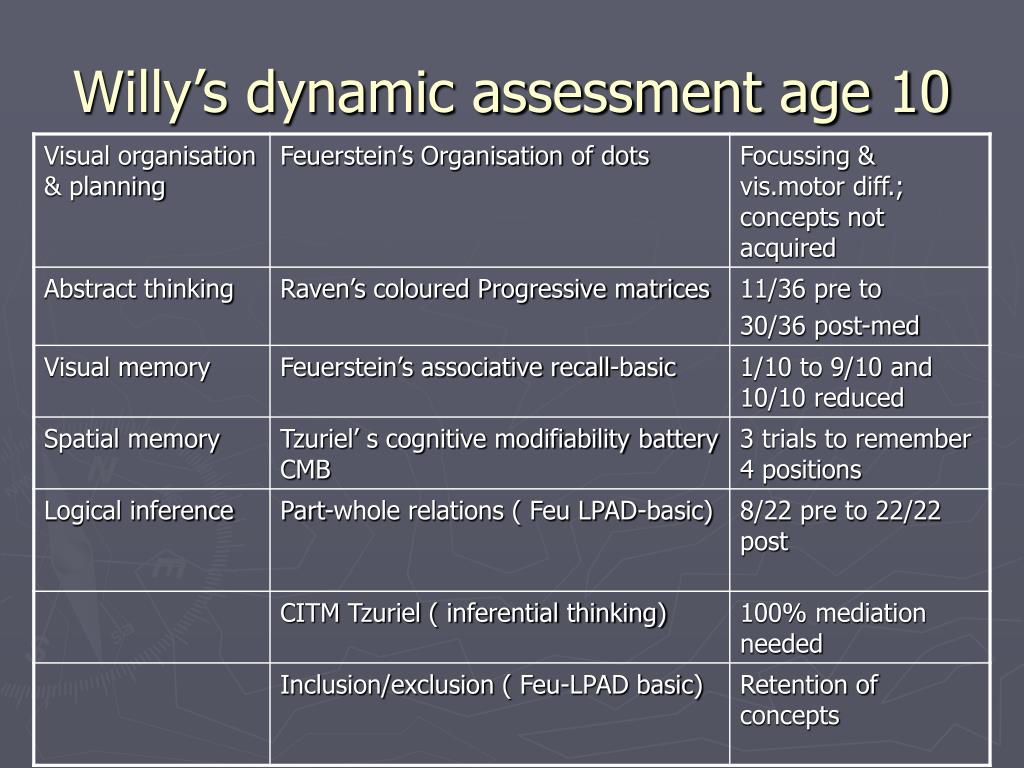 Willy’s dynamic assessment age 10

| | | |
|---|---|---|
| Visual organisation & planning | Feuerstein’s Organisation of dots | Focussing & vis.motor diff.; concepts not acquired |
| Abstract thinking | Raven’s coloured Progressive matrices | 11/36 pre to 30/36 post-med |
| Visual memory | Feuerstein’s associative recall-basic | 1/10 to 9/10 and 10/10 reduced |
| Spatial memory | Tzuriel’ s cognitive modifiability battery CMB | 3 trials to remember 4 positions |
| Logical inference | Part-whole relations ( Feu LPAD-basic) | 8/22 pre to 22/22 post |
| | CITM Tzuriel ( inferential thinking) | 100% mediation needed |
| | Inclusion/exclusion ( Feu-LPAD basic) | Retention of concepts |